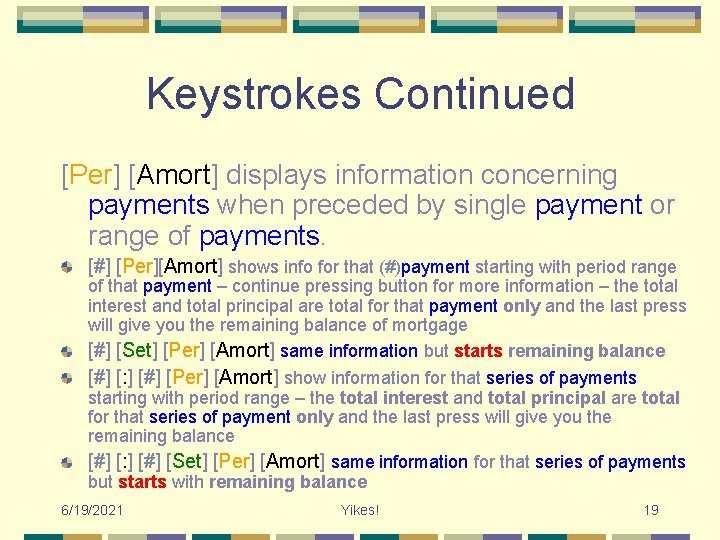 Keystrokes Continued

[Per] [Amort] displays information concerning payments when preceded by single payment or range of payments.

[#] [Per][Amort] shows info for that (#)payment starting with period range of that payment – continue pressing button for more information – the total interest and total principal are total for that payment only and the last press will give you the remaining balance of mortgage

[#] [Set] [Per] [Amort] same information but starts remaining balance

[#] [:] [#] [Per] [Amort] show information for that series of payments starting with period range – the total interest and total principal are total for that series of payment only and the last press will give you the remaining balance

[#] [:] [#] [Set] [Per] [Amort] same information for that series of payments but starts with remaining balance

6/19/2021 Yikes! 19